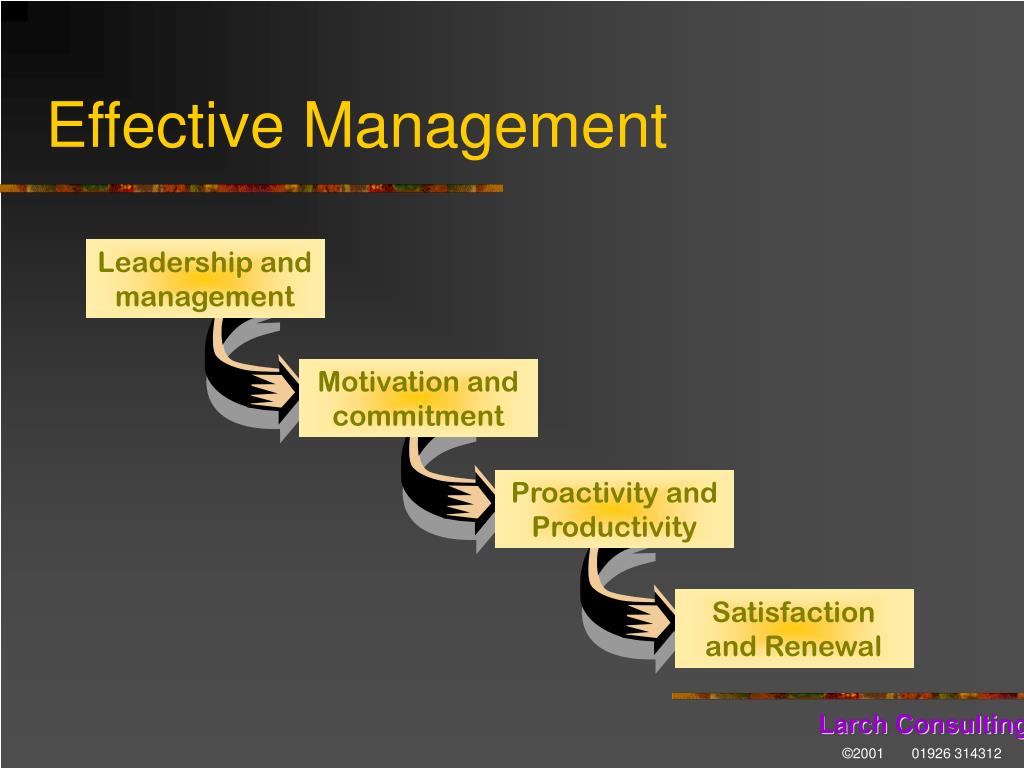 Effective Management

Leadership and management

Motivation and commitment

Proactivity and Productivity

Satisfaction and Renewal

Larch Consulting

©2001 01926 314312